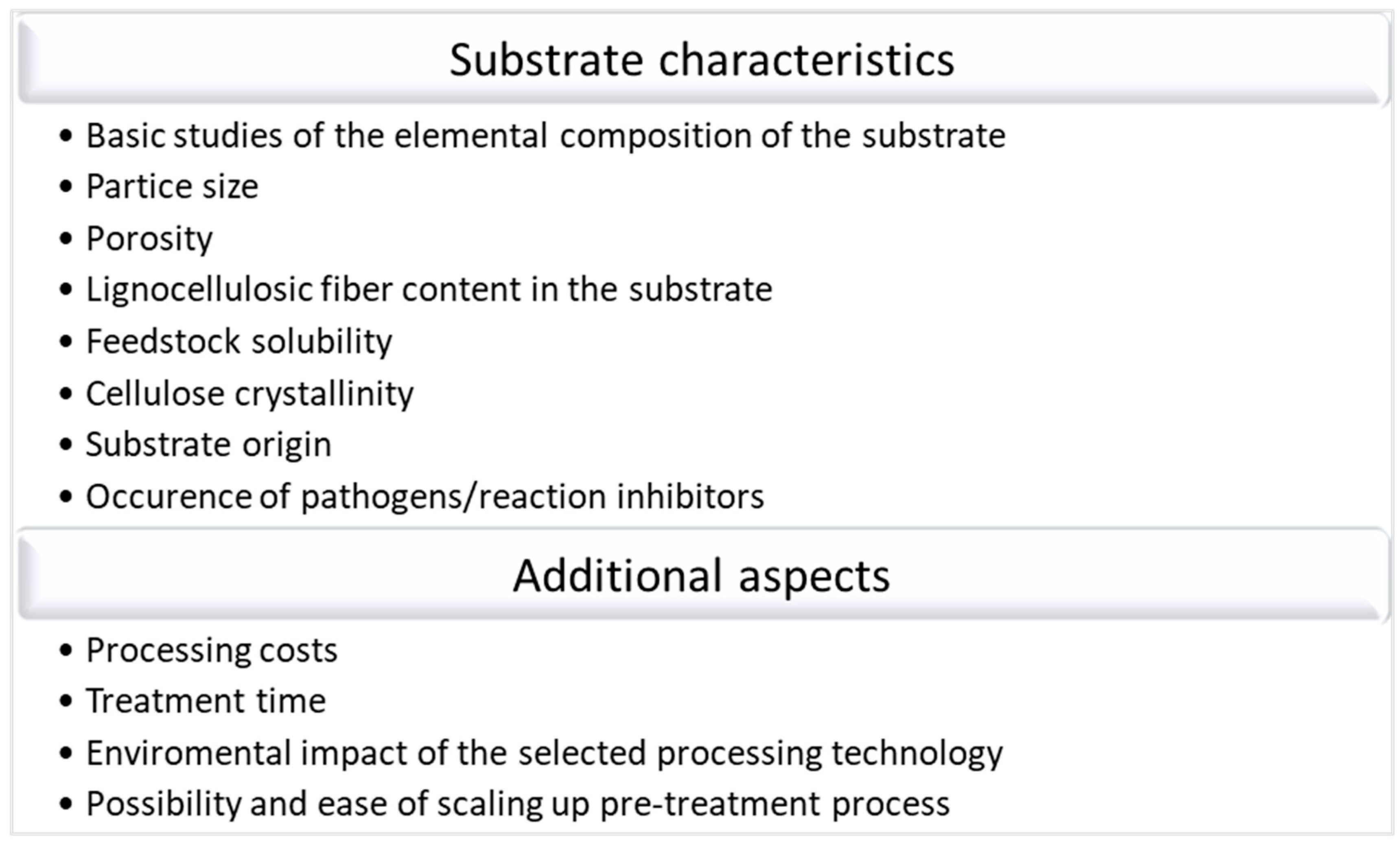 Substrate characteristics

• Basic studies of the elemental composition of the substrate
• Partice size
• Porosity
• Lignocellulosic fiber content in the substrate
• Feedstock solubility
• Cellulose crystallinity
• Substrate origin
• Occurence of pathogens/reaction inhibitors

Additional aspects

• Processing costs
• Treatment time
• Enviromental impact of the selected processing technology
• Possibility and ease of scaling up pre-treatment process